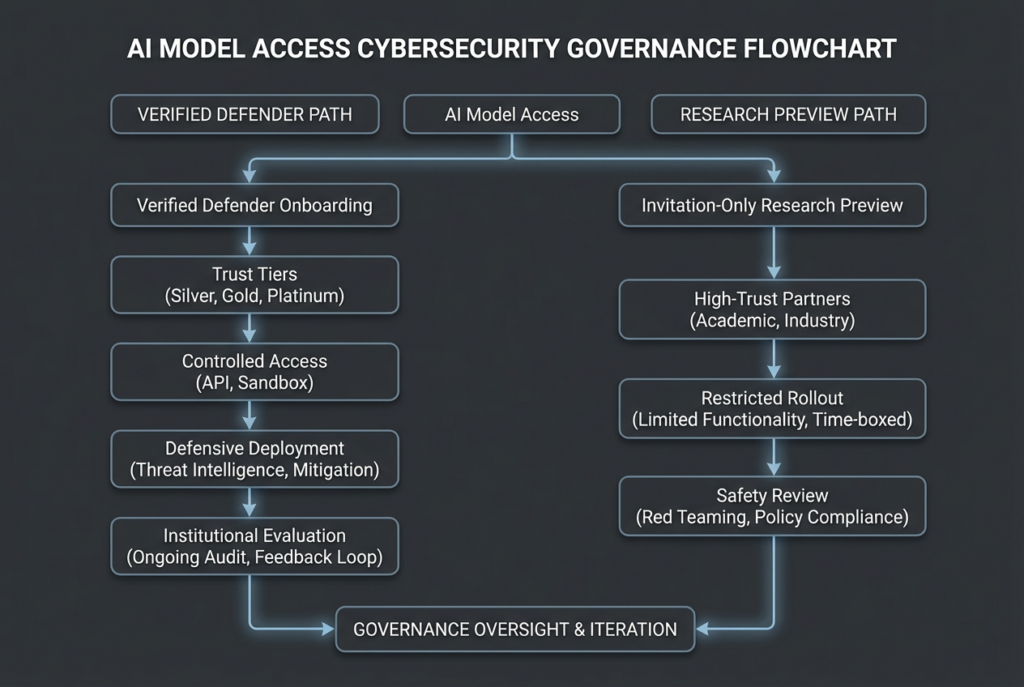 AI MODEL ACCESS CYBERSECURITY GOVERNANCE FLOWCHART

VERIFIED DEFENDER PATH

AI Model Access

RESEARCH PREVIEW PATH

Verified Defender Onboarding

Trust Tiers (Silver, Gold, Platinum)

Controlled Access (API, Sandbox)

Defensive Deployment (Threat Intelligence, Mitigation)

Institutional Evaluation (Ongoing Audit, Feedback Loop)

Invitation-Only Research Preview

High-Trust Partners (Academic, Industry)

Restricted Rollout (Limited Functionality, Time-boxed)

Safety Review (Red Teaming, Policy Compliance)

GOVERNANCE OVERSIGHT & ITERATION